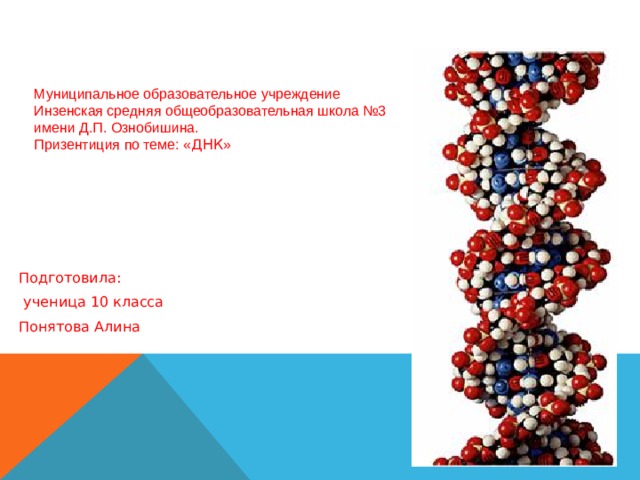 Муниципальное образовательное учреждение
Инзенская средняя общеобразовательная школа №3
имени Д.П. Ознобишина.
Призентиция по теме: «ДНК»

Подготовила:
ученица 10 класса
Понятова Алина